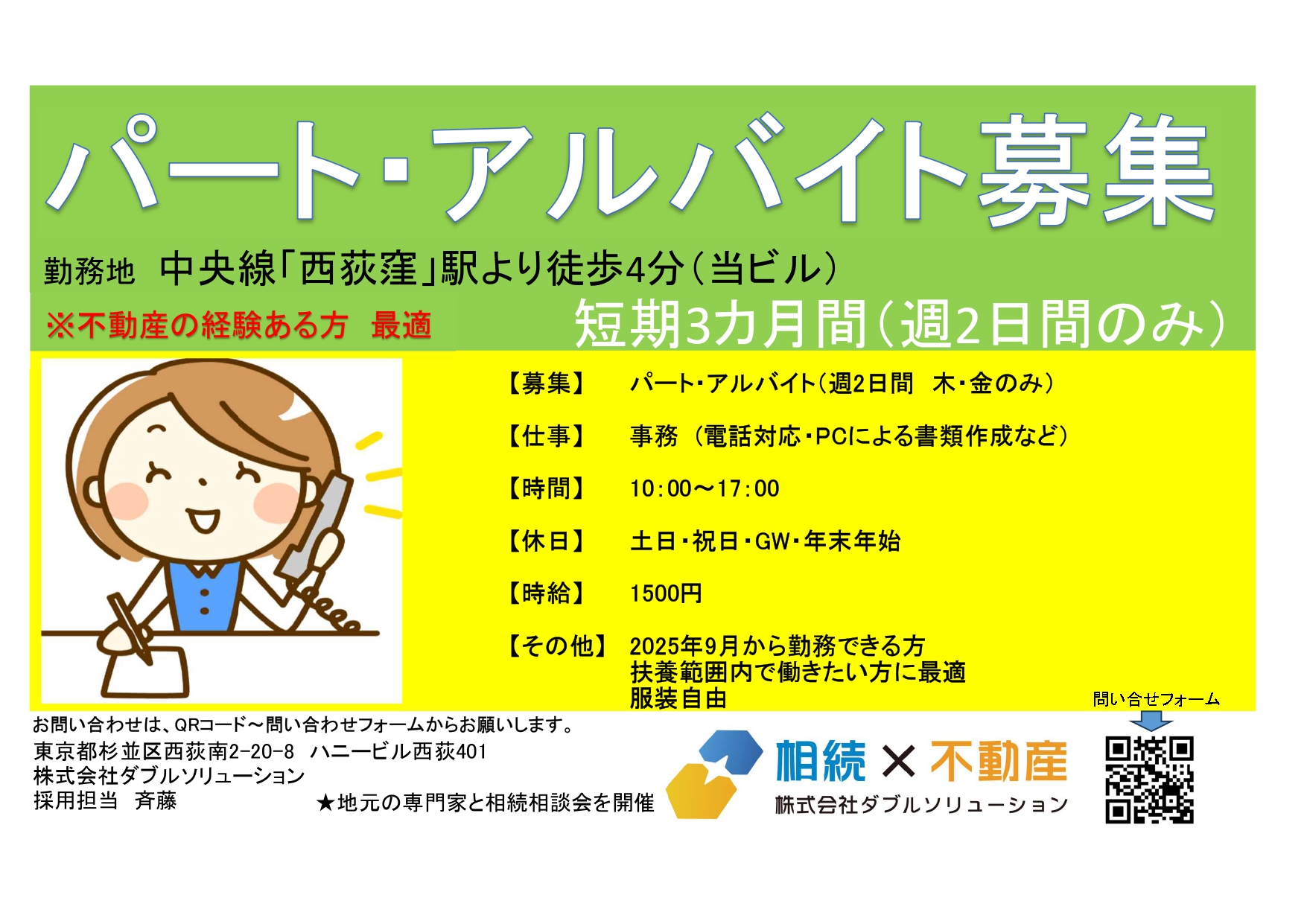 パート・アルバイト募集

勤務地　中央線「西荻窪」駅より徒歩4分（当ビル）

※不動産の経験ある方　最適

短期3カ月間（週2日間のみ）

【募集】　パート・アルバイト（週2日間　木・金のみ）

【仕事】　事務（電話対応・PCによる書類作成など）

【時間】　10:00～17:00

【休日】　土日・祝日・GW・年末年始

【時給】　1500円

【その他】　2025年9月から勤務できる方
扶養範囲内で働きたい方に最適
服装自由

問い合せフォーム

お問い合わせは、QRコード～問い合わせフォームからお願いします。
東京都杉並区西荻南2-20-8　ハニービル西荻401
株式会社ダブルソリューション
採用担当　斉藤

★地元の専門家と相続相談会を開催

相続×不動産
株式会社ダブルソリューション